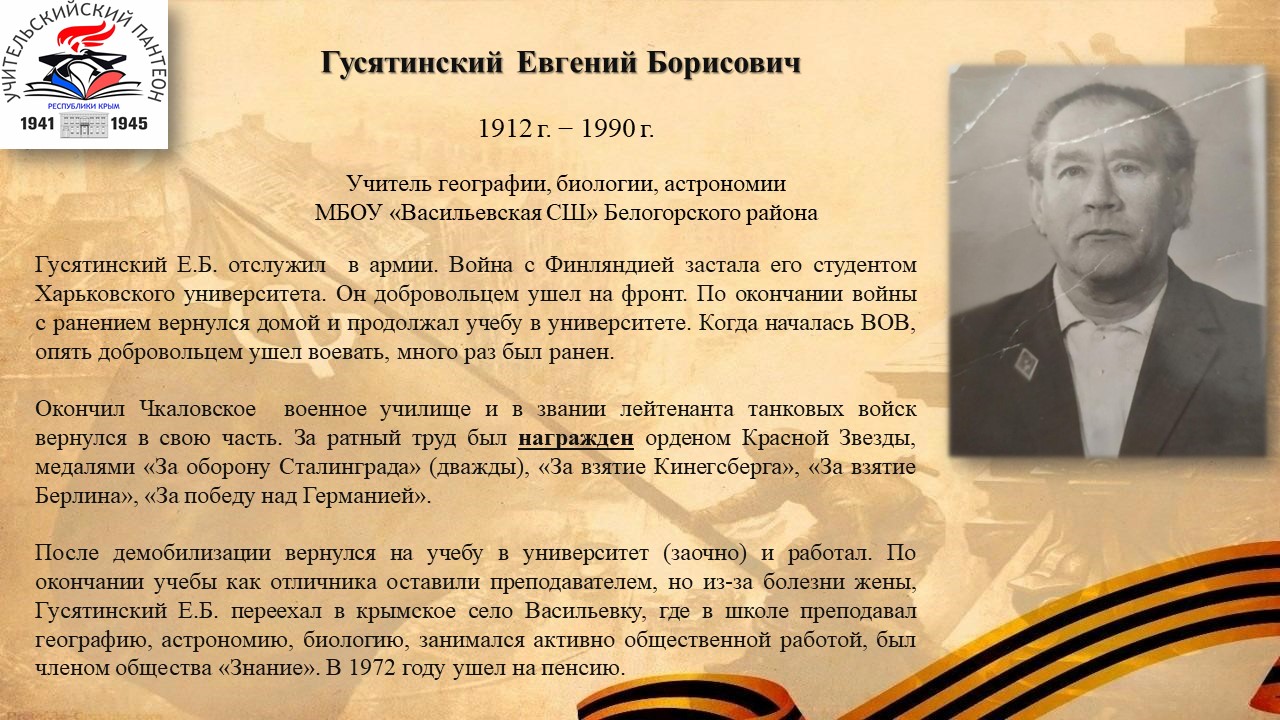 УЧИТЕЛЬСКИЙ ПАНТЕОН
РЕСПУБЛИКИ КРЫМ
1941 1945

Гусятинский Евгений Борисович

1912 г. − 1990 г.

Учитель географии, биологии, астрономии
МБОУ «Васильевская СШ» Белогорского района

Гусятинский Е.Б. отслужил в армии. Война с Финляндией застала его студентом Харьковского университета. Он добровольцем ушел на фронт. По окончании войны с ранением вернулся домой и продолжал учебу в университете. Когда началась ВОВ, опять добровольцем ушел воевать, много раз был ранен.

Окончил Чкаловское военное училище и в звании лейтенанта танковых войск вернулся в свою часть. За ратный труд был награжден орденом Красной Звезды, медалями «За оборону Сталинграда» (дважды), «За взятие Кинегсберга», «За взятие Берлина», «За победу над Германией».

После демобилизации вернулся на учебу в университет (заочно) и работал. По окончании учебы как отличника оставили преподавателем, но из-за болезни жены, Гусятинский Е.Б. переехал в крымское село Васильевку, где в школе преподавал географию, астрономию, биологию, занимался активно общественной работой, был членом общества «Знание». В 1972 году ушел на пенсию.